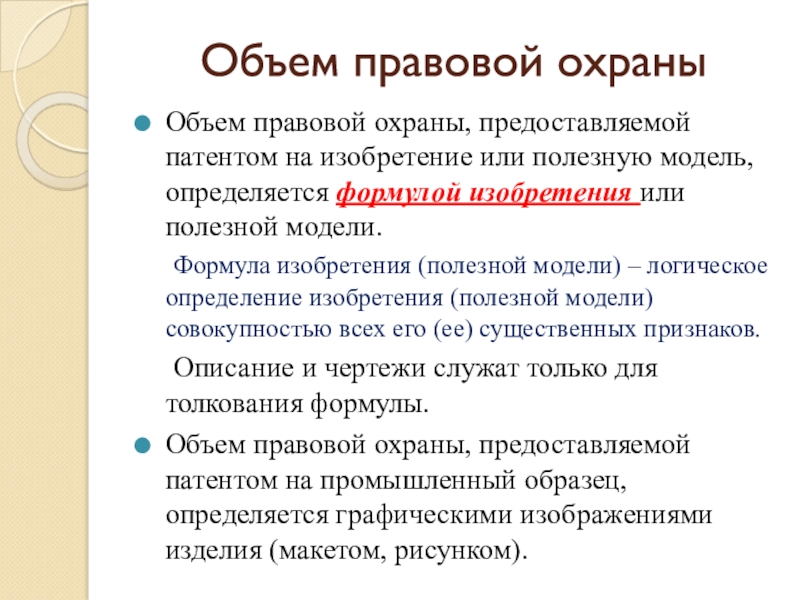 Объем правовой охраны

Объем правовой охраны, предоставляемой патентом на изобретение или полезную модель, определяется формулой изобретения или полезной модели.

Формула изобретения (полезной модели) – логическое определение изобретения (полезной модели) совокупностью всех его (ее) существенных признаков.

Описание и чертежи служат только для толкования формулы.

Объем правовой охраны, предоставляемой патентом на промышленный образец, определяется графическими изображениями изделия (макетом, рисунком).